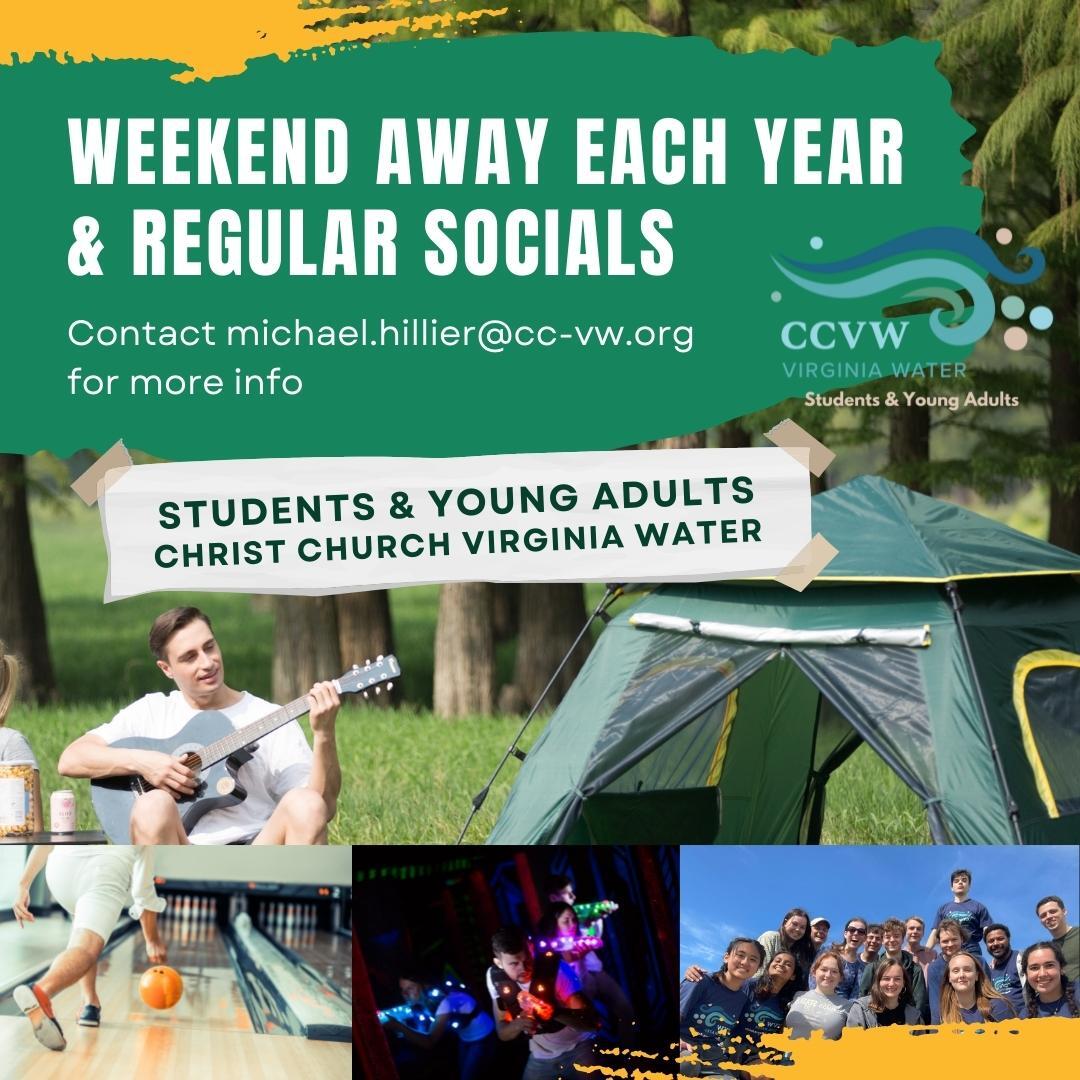 WEEKEND AWAY EACH YEAR & REGULAR SOCIALS

Contact michael.hillier@cc-vw.org for more info

CCVW
VIRGINIA WATER
Students & Young Adults

STUDENTS & YOUNG ADULTS
CHRIST CHURCH VIRGINIA WATER